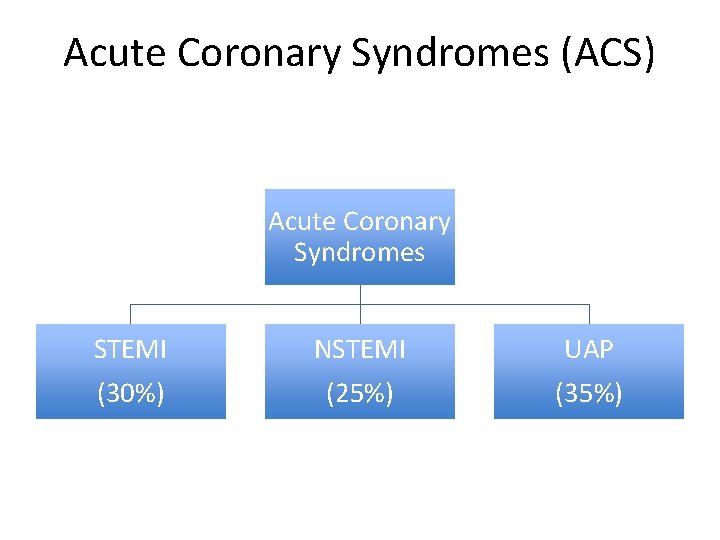 Acute Coronary Syndromes (ACS)

Acute Coronary Syndromes

STEMI
(30%)

NSTEMI
(25%)

UAP
(35%)